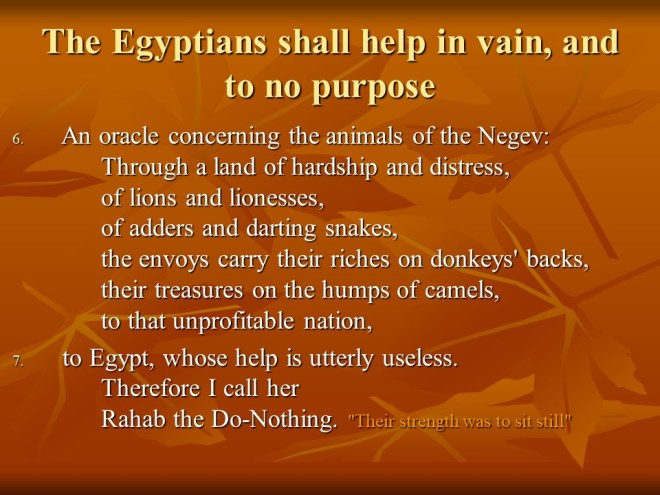 The Egyptians shall help in vain, and to no purpose

6. An oracle concerning the animals of the Negev:
Through a land of hardship and distress,
of lions and lionesses,
of adders and darting snakes,
the envoys carry their riches on donkeys' backs,
their treasures on the humps of camels,
to that unprofitable nation,

7. to Egypt, whose help is utterly useless.
Therefore I call her
Rahab the Do-Nothing. "Their strength was to sit still"